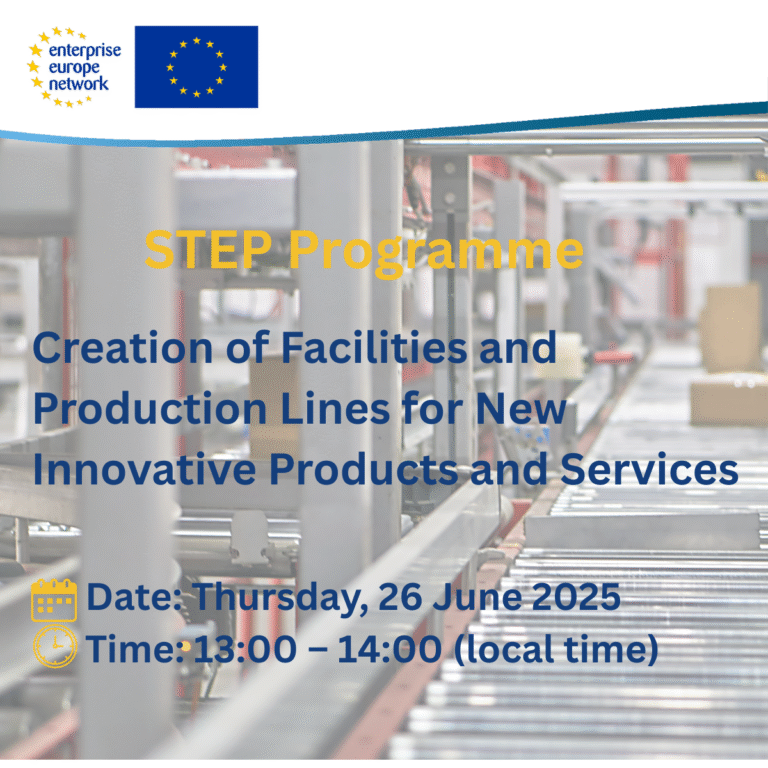 enterprise europe network

STEP Programme

Creation of Facilities and Production Lines for New Innovative Products and Services

Date: Thursday, 26 June 2025
Time: 13:00 – 14:00 (local time)